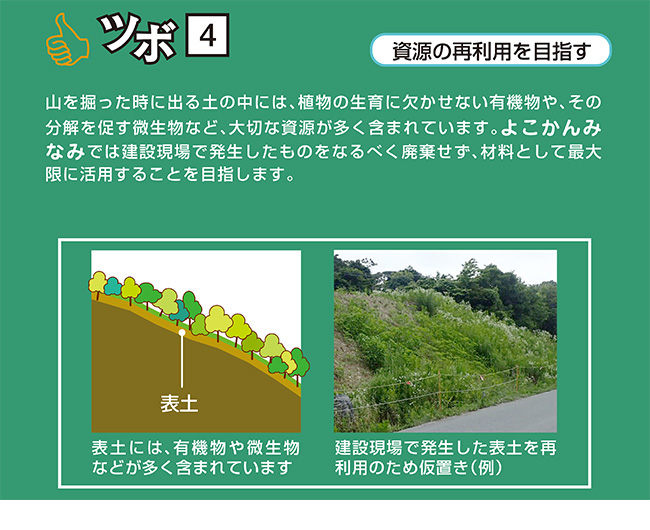 ツボ 4

資源の再利用を目指す

山を掘った時に出る土の中には、植物の生育に欠かせない有機物や、その分解を促す微生物など、大切な資源が多く含まれています。よこかんみなみでは建設現場で発生したものをなるべく廃棄せず、材料として最大限に活用することを目指します。

表土

表土には、有機物や微生物などが多く含まれています

建設現場で発生した表土を再利用のため仮置き（例）